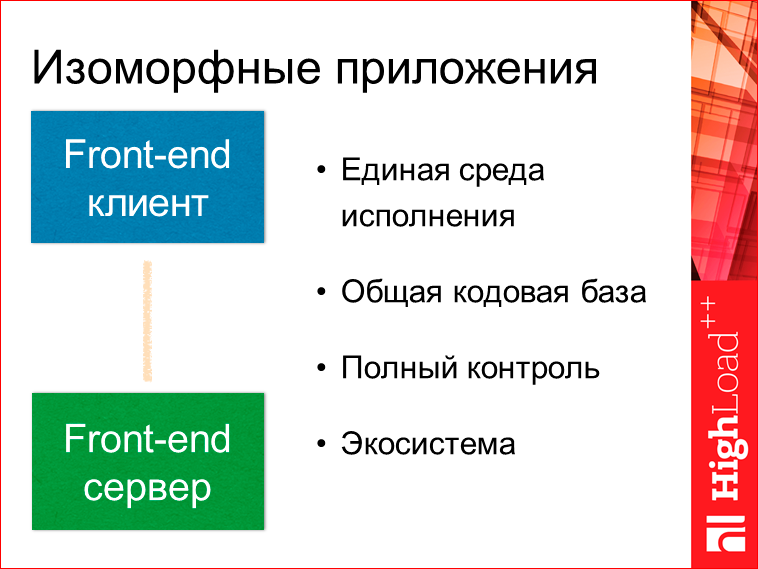 Изоморфные приложения

Front-end клиент

Front-end сервер

• Единая среда исполнения

• Общая кодовая база

• Полный контроль

• Экосистема

HighLoad++